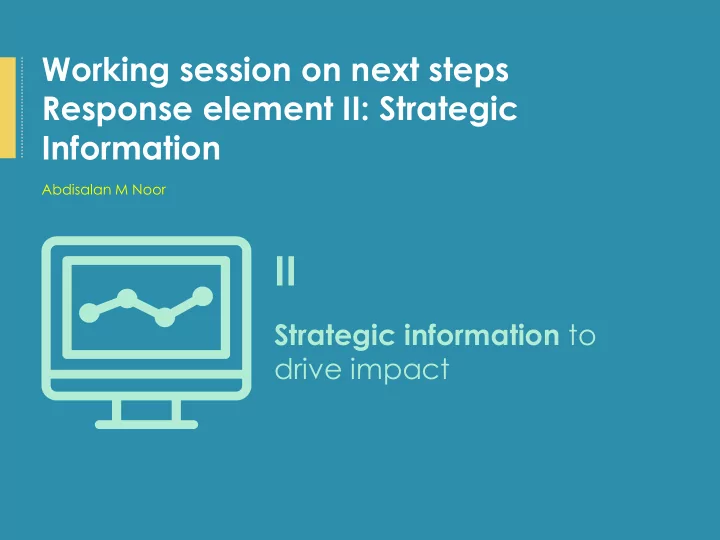 Working session on next steps
Response element II: Strategic Information

Abdisalan M Noor

II

Strategic information to drive impact